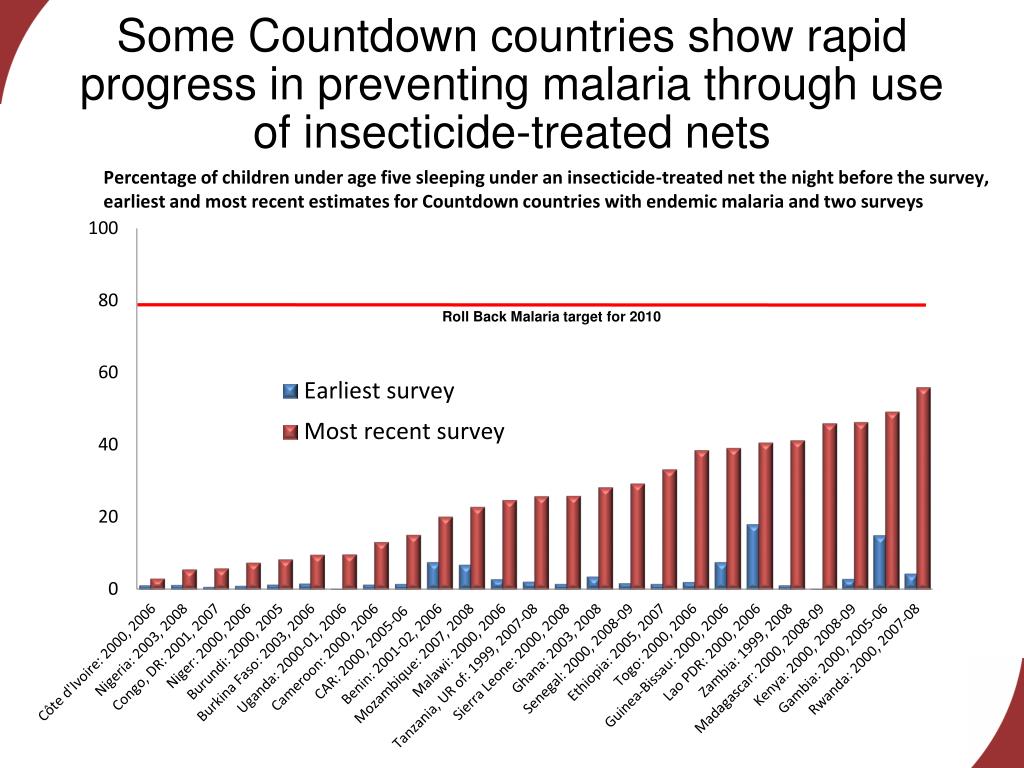 Some Countdown countries show rapid progress in preventing malaria through use of insecticide-treated nets

Percentage of children under age five sleeping under an insecticide-treated net the night before the survey, earliest and most recent estimates for Countdown countries with endemic malaria and two surveys

100
80
60
40
20
0

Roll Back Malaria target for 2010

Earliest survey
Most recent survey

Côte d'Ivoire: 2000, 2006
Nigeria: 2003, 2008
Congo, DR: 2001, 2007
Niger: 2000, 2006
Burundi: 2000, 2005
Burkina Faso: 2003, 2006
Uganda: 2000-01, 2006
Cameroon: 2000, 2006
CAR: 2000, 2005-06
Benin: 2001-02, 2006
Mozambique: 2007, 2008
Malawi: 2000, 2006
Tanzania, UR of: 1999, 2007-08
Sierra Leone: 2000, 2008
Ghana: 2003, 2008
Senegal: 2000, 2008-09
Ethiopia: 2005, 2007
Togo: 2000, 2006
Guinea-Bissau: 2000, 2006
Lao PDR: 2000, 2006
Zambia: 1999, 2008
Madagascar: 2000, 2008-09
Kenya: 2000, 2008-09
Gambia: 2000, 2005-06
Rwanda: 2000, 2007-08